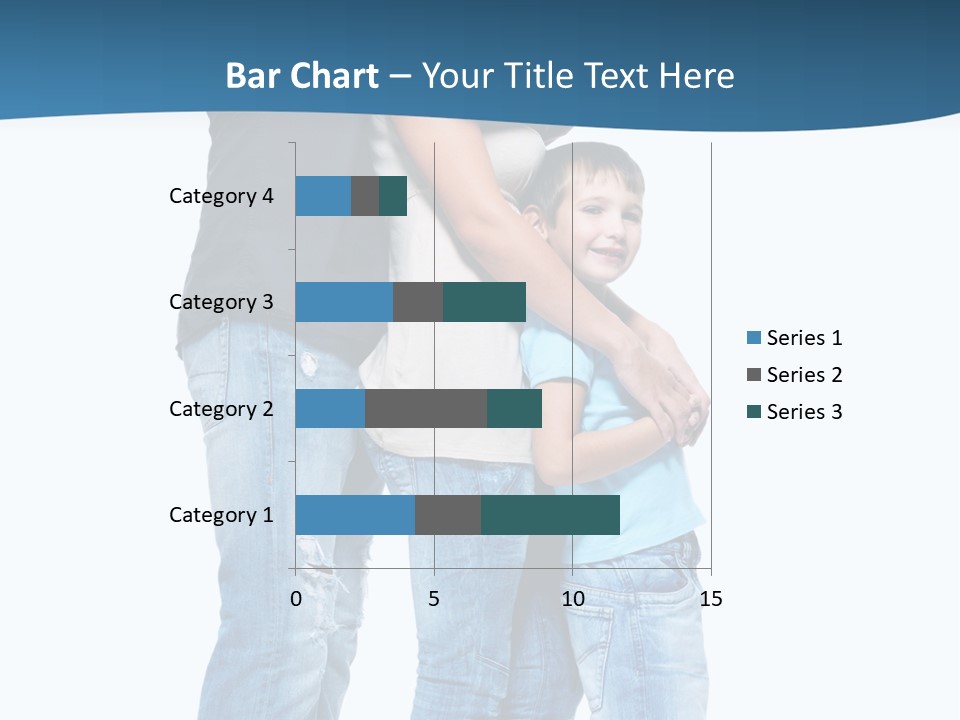 Bar Chart – Your Title Text Here

Category 4
Category 3
Category 2
Category 1

0
5
10
15

Series 1
Series 2
Series 3